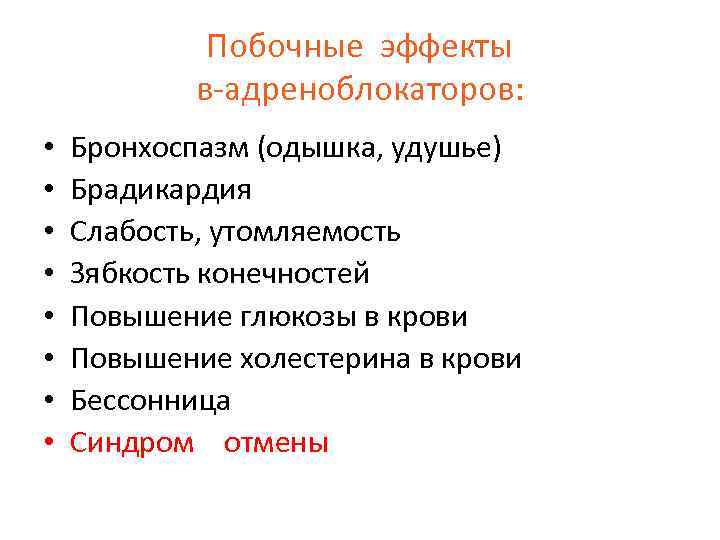 Побочные эффекты в-адреноблокаторов:

• Бронхоспазм (одышка, удушье)
• Брадикардия
• Слабость, утомляемость
• Зябкость конечностей
• Повышение глюкозы в крови
• Повышение холестерина в крови
• Бессонница
• Синдром отмены